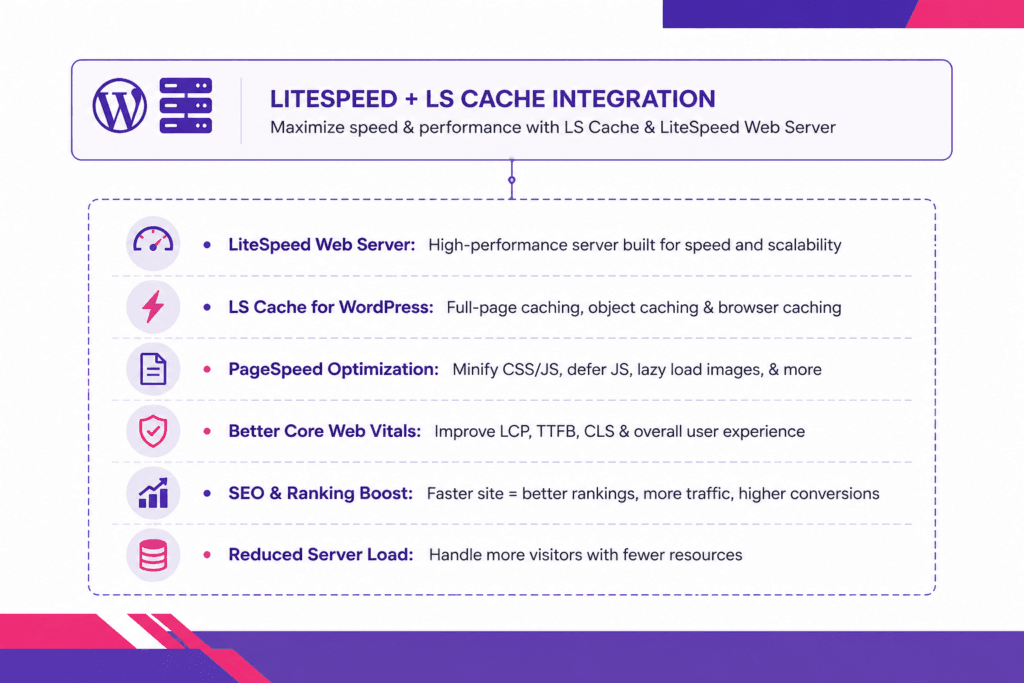 LITESPEED + LS CACHE INTEGRATION
Maximize speed & performance with LS Cache & LiteSpeed Web Server

• LiteSpeed Web Server: High-performance server built for speed and scalability

• LS Cache for WordPress: Full-page caching, object caching & browser caching

• PageSpeed Optimization: Minify CSS/JS, defer JS, lazy load images, & more

• Better Core Web Vitals: Improve LCP, TTFB, CLS & overall user experience

• SEO & Ranking Boost: Faster site = better rankings, more traffic, higher conversions

• Reduced Server Load: Handle more visitors with fewer resources